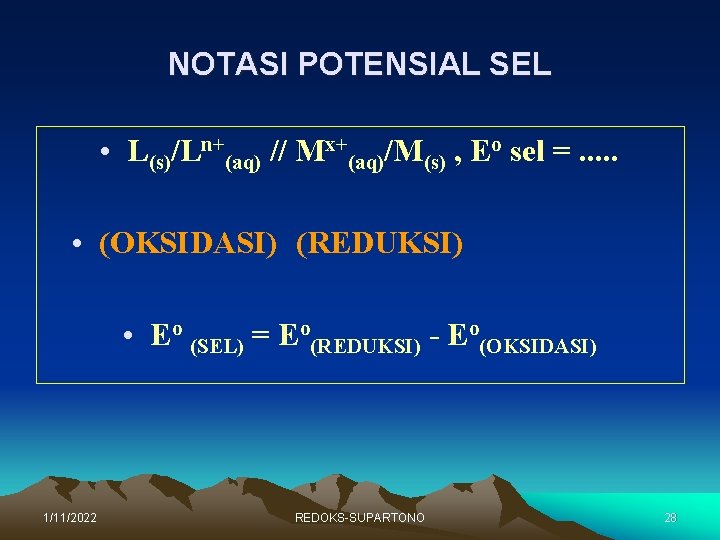 NOTASI POTENSIAL SEL

• $L_{(s)}/L^{n+}_{(aq)}$ // $M^{x+}_{(aq)}/M_{(s)}$ , $E^o$ sel = .....

• (OKSIDASI) (REDUKSI)

• $E^o_{(SEL)} = E^o_{(REDUKSI)} - E^o_{(OKSIDASI)}$

1/11/2022

REDOKS-SUPARTONO

28